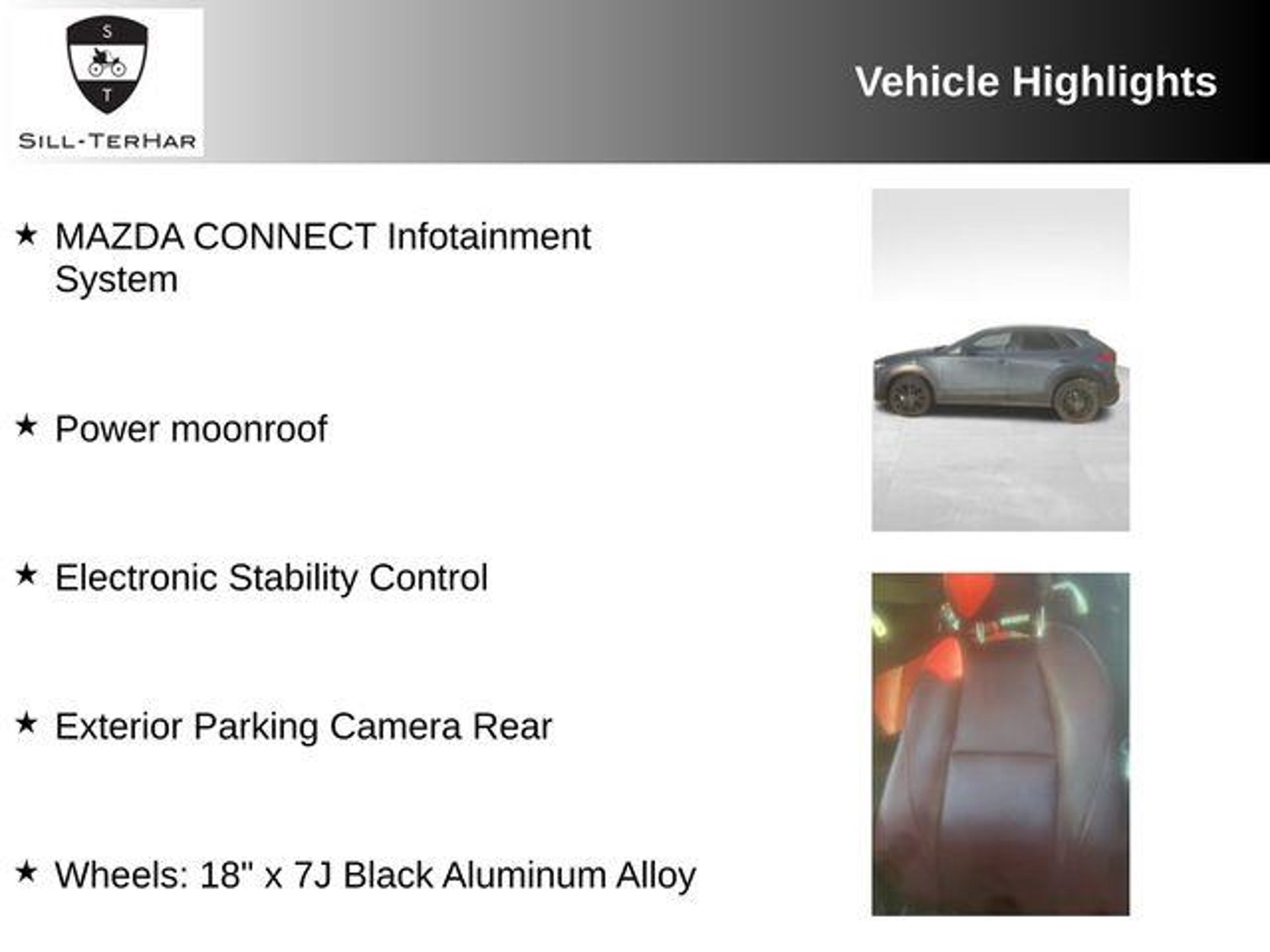 S
T
SILL-TERHAR

Vehicle Highlights

★ MAZDA CONNECT Infotainment System

★ Power moonroof

★ Electronic Stability Control

★ Exterior Parking Camera Rear

★ Wheels: 18" x 7J Black Aluminum Alloy